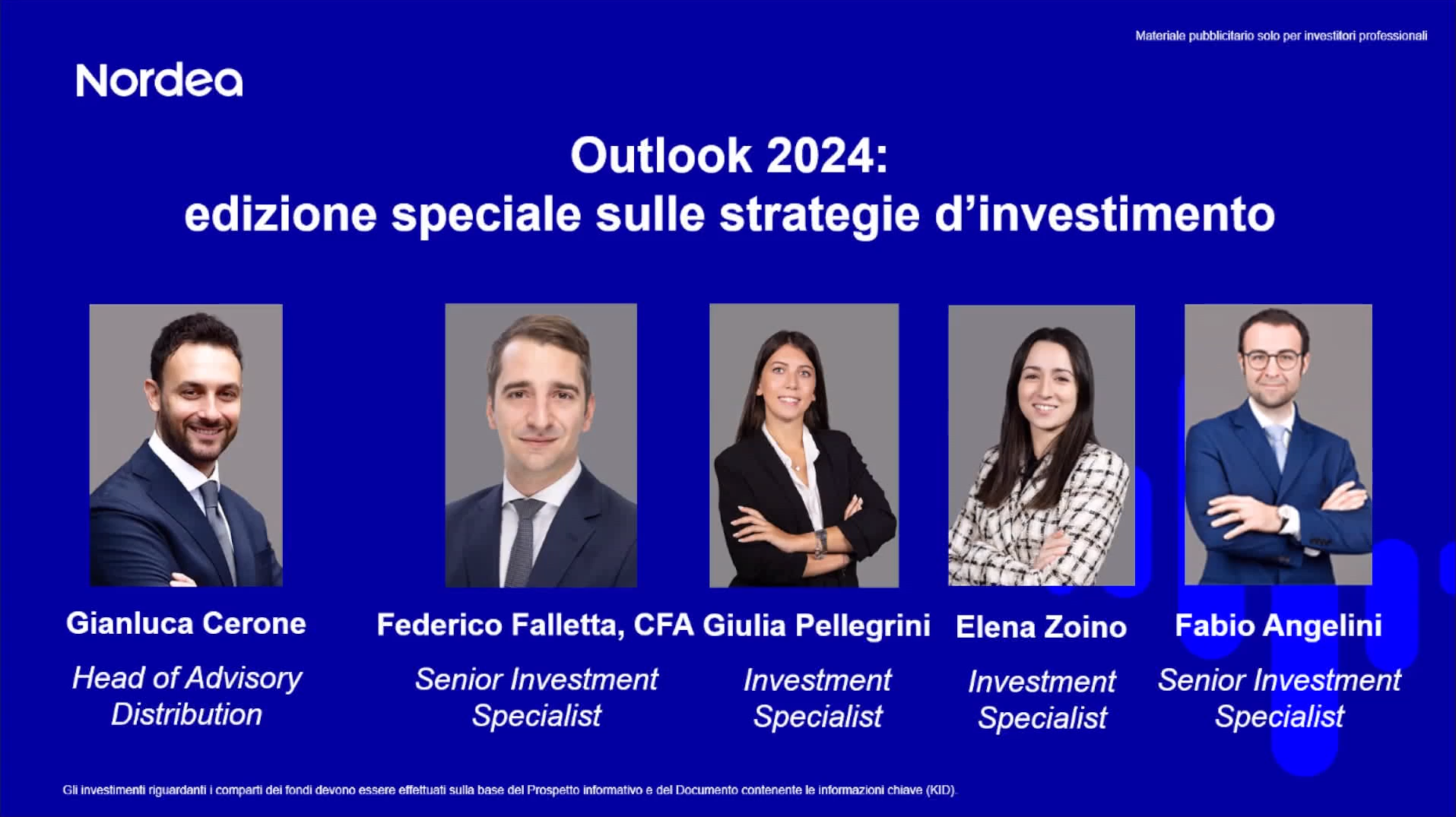 Materiale pubblicitario solo per investitori professionali

Nordea

Outlook 2024:
edizione speciale sulle strategie d'investimento

Gianluca Cerone
Head of Advisory Distribution

Federico Falletta, CFA
Senior Investment Specialist

Giulia Pellegrini
Investment Specialist

Elena Zoino
Investment Specialist

Fabio Angelini
Senior Investment Specialist

Gli investimenti riguardanti i comparti dei fondi devono essere effettuati sulla base del Prospetto informativo e del Documento contenente le informazioni chiave (KID).